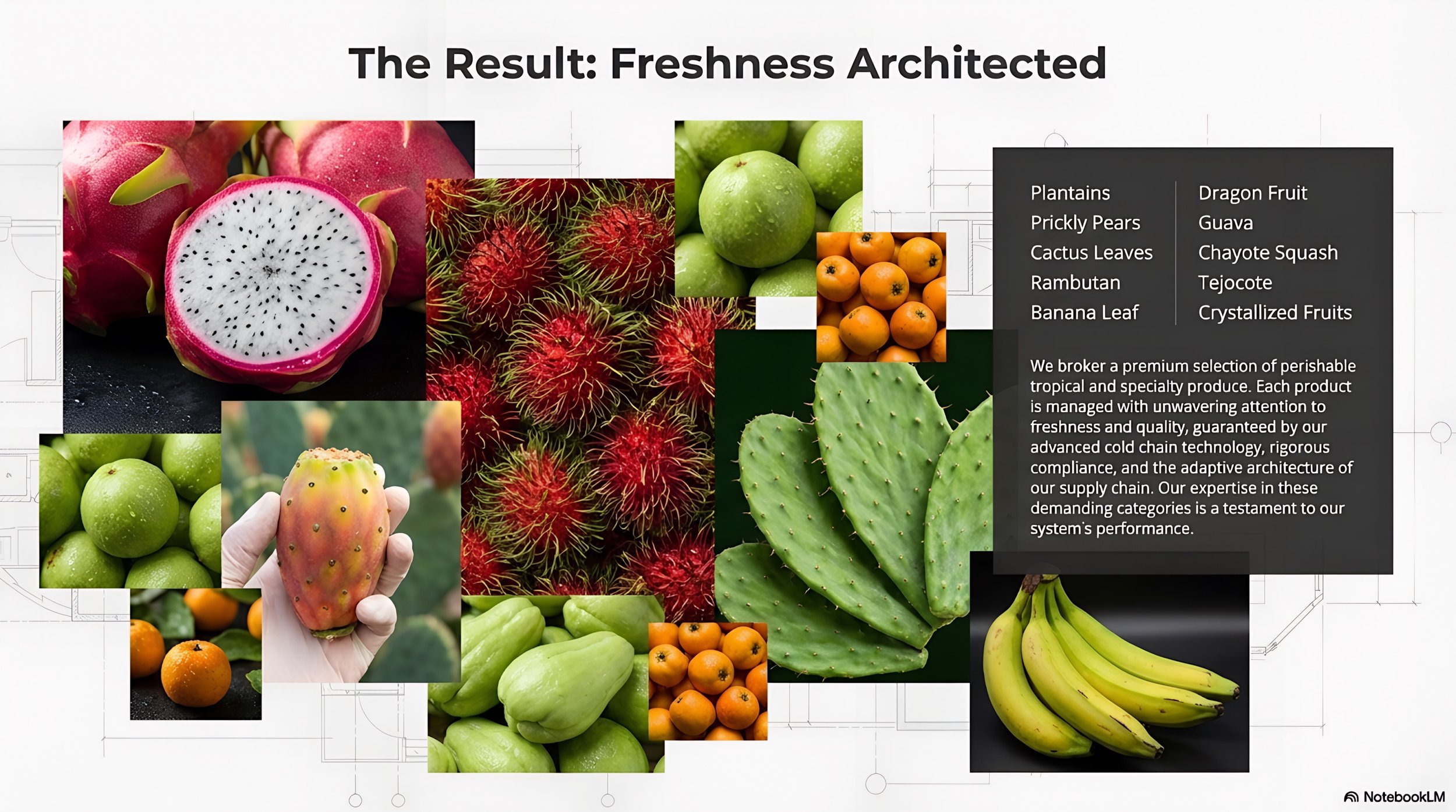 The Result: Freshness Architected

Plantains
Prickly Pears
Cactus Leaves
Rambutan
Banana Leaf

Dragon Fruit
Guava
Chayote Squash
Tejocote
Crystallized Fruits

We broker a premium selection of perishable tropical and specialty produce. Each product is managed with unwavering attention to freshness and quality, guaranteed by our advanced cold chain technology, rigorous compliance, and the adaptive architecture of our supply chain. Our expertise in these demanding categories is a testament to our system's performance.

NotebookLM